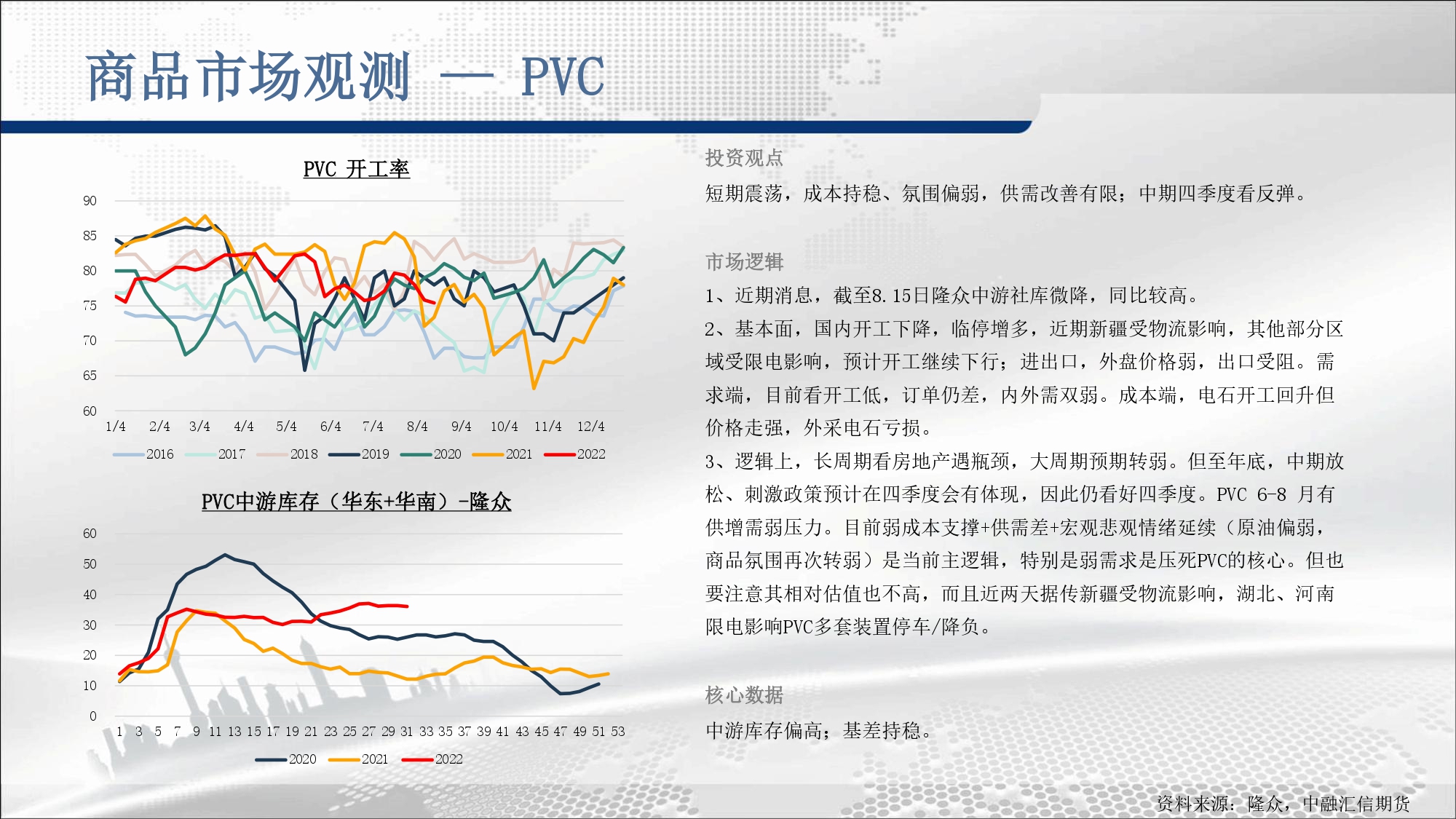 商品市场观测 — PVC

PVC 开工率

90
85
80
75
70
65
60
1/4 2/4 3/4 4/4 5/4 6/4 7/4 8/4 9/4 10/4 11/4 12/4

2016 2017 2018 2019 2020 2021 2022

PVC中游库存（华东+华南）-隆众

60
50
40
30
20
10
0
1 3 5 7 9 11 13 15 17 19 21 23 25 27 29 31 33 35 37 39 41 43 45 47 49 51 53

2020 2021 2022

投资观点

短期震荡，成本持稳、氛围偏弱，供需改善有限；中期四季度看反弹。

市场逻辑

1、近期消息，截至8.15日隆众中游社库微降，同比较高。

2、基本面，国内开工下降，临停增多，近期新疆受物流影响，其他部分区域受限电影响，预计开工继续下行；进出口，外盘价格弱，出口受阻。需求端，目前看开工低，订单仍差，内外需双弱。成本端，电石开工回升但价格走强，外采电石亏损。

3、逻辑上，长周期看房地产遇瓶颈，大周期预期转弱。但至年底，中期放松、刺激政策预计在四季度会有体现，因此仍看好四季度。PVC 6-8 月有供增需弱压力。目前弱成本支撑+供需差+宏观悲观情绪延续（原油偏弱，商品氛围再次转弱）是当前主逻辑，特别是弱需求是压死PVC的核心。但也要注意其相对估值也不高，而且近两天据传新疆受物流影响，湖北、河南限电影响PVC多套装置停车/降负。

核心数据

中游库存偏高；基差持稳。

资料来源：隆众，中融汇信期货